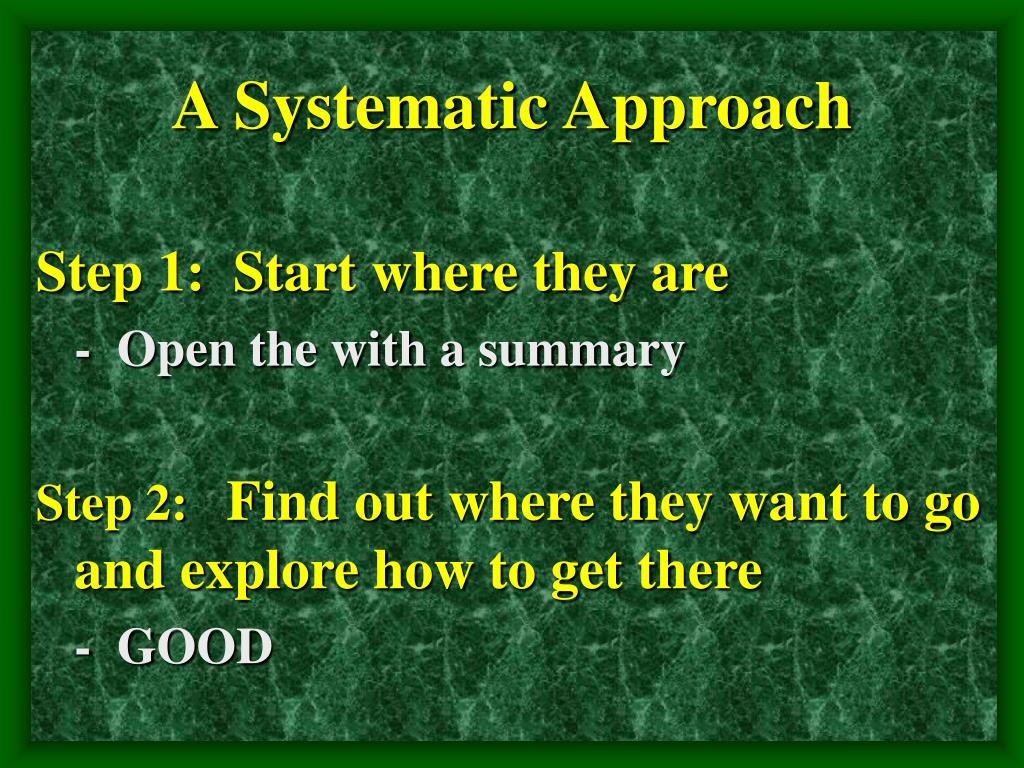 A Systematic Approach

Step 1: Start where they are

- Open the with a summary

Step 2: Find out where they want to go and explore how to get there

- GOOD